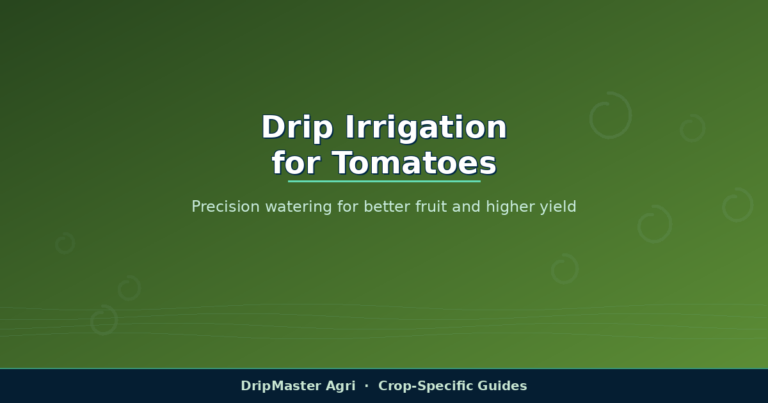 Drip Irrigation
for Tomatoes

Precision watering for better fruit and higher yield

DripMaster Agri · Crop-Specific Guides